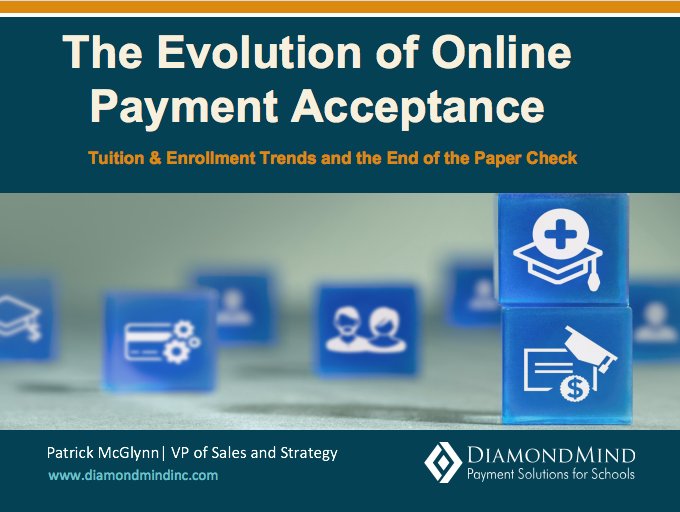 The Evolution of Online Payment Acceptance

Tuition & Enrollment Trends and the End of the Paper Check

Patrick McGlynn| VP of Sales and Strategy
www.diamondmindinc.com

DIAMONDMIND
Payment Solutions for Schools